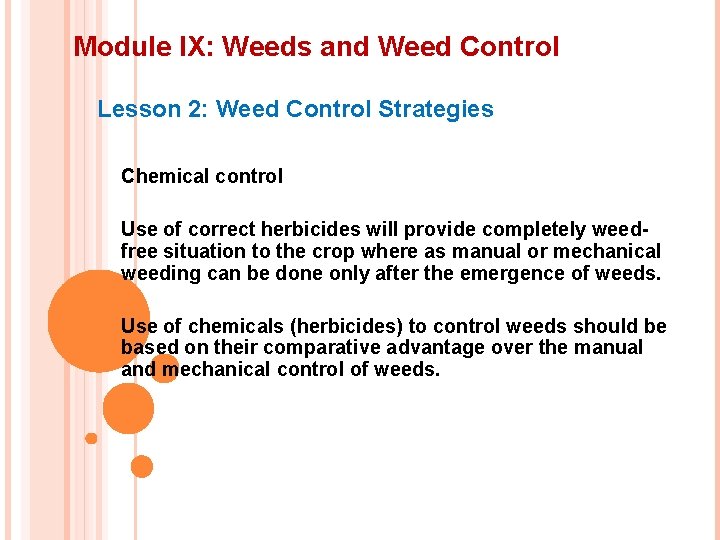 Module IX: Weeds and Weed Control

Lesson 2: Weed Control Strategies

Chemical control

Use of correct herbicides will provide completely weed-free situation to the crop where as manual or mechanical weeding can be done only after the emergence of weeds.

Use of chemicals (herbicides) to control weeds should be based on their comparative advantage over the manual and mechanical control of weeds.